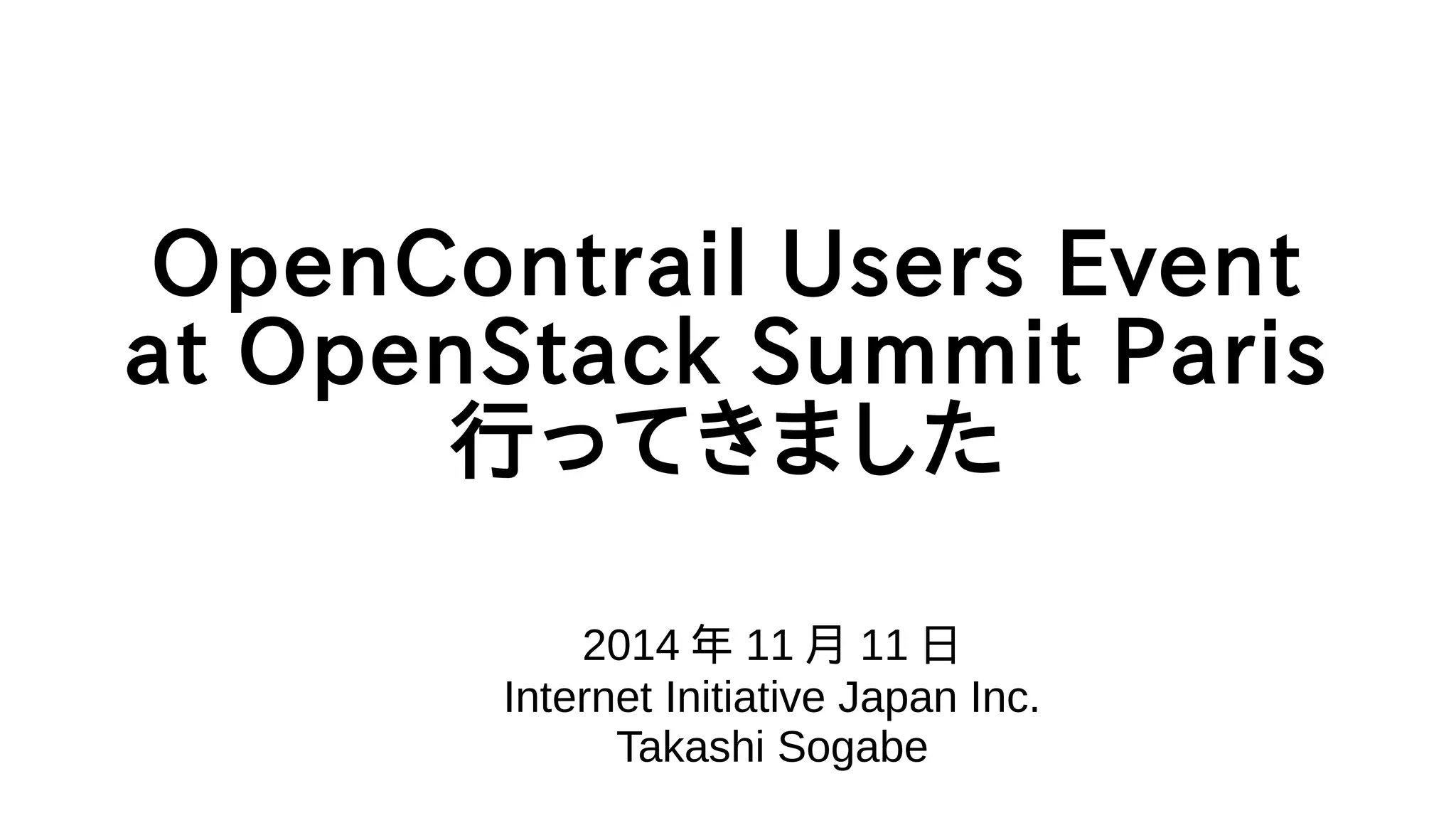 OpenContrail Users Event at OpenStack Summit Paris 行ってきました

2014 年 11 月 11 日
Internet Initiative Japan Inc.
Takashi Sogabe